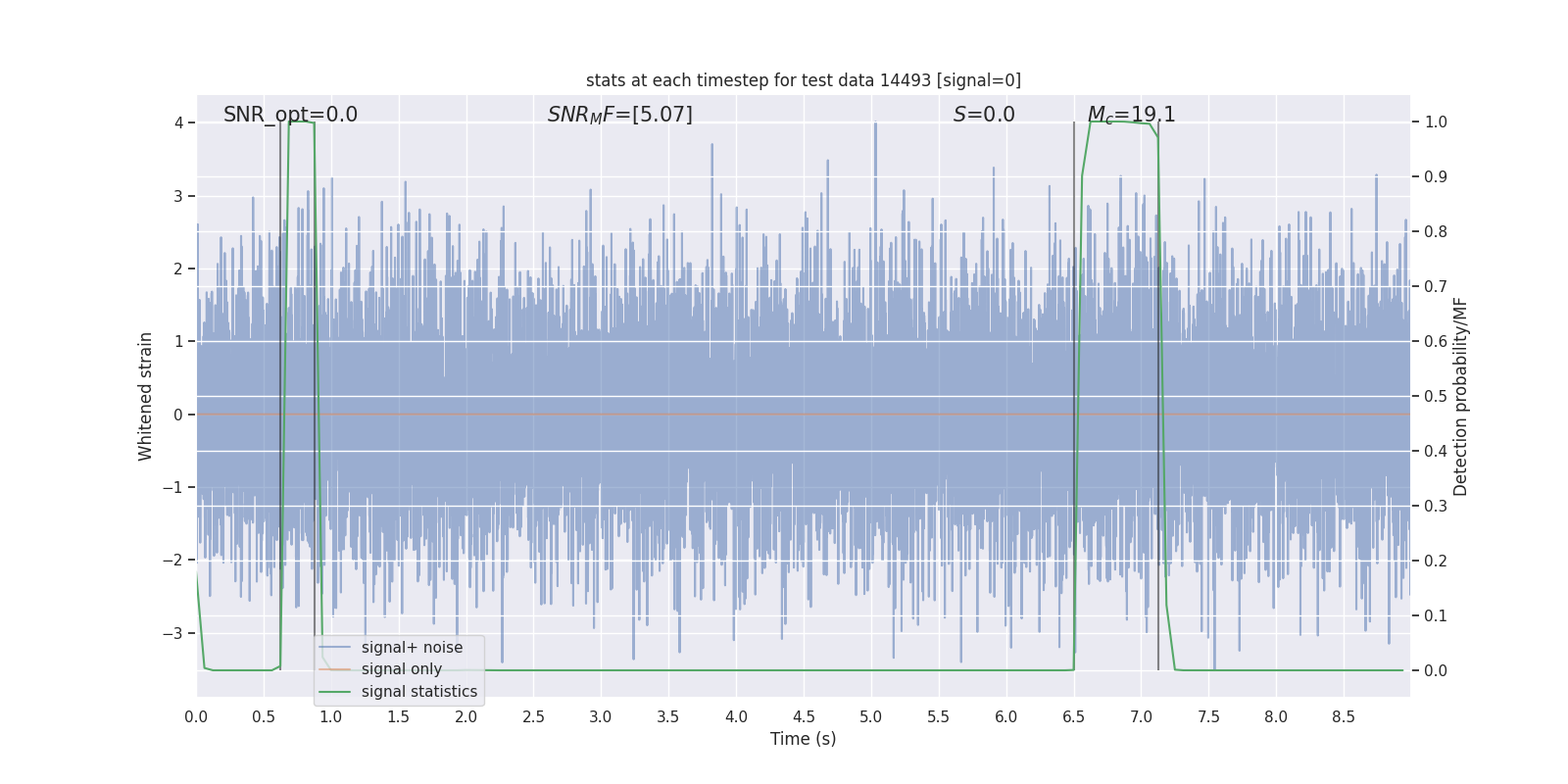 stats at each timestep for test data 14493 [signal=0]

SNR_opt=0.0

$SNR_MF$=[5.07]

$S$=0.0

$M_c$=19.1

Whitened strain

4
3
2
1
0
−1
−2
−3

Detection probability/MF

1.0
0.9
0.8
0.7
0.6
0.5
0.4
0.3
0.2
0.1
0.0

signal+ noise
signal only
signal statistics

0.0 0.5 1.0 1.5 2.0 2.5 3.0 3.5 4.0 4.5 5.0 5.5 6.0 6.5 7.0 7.5 8.0 8.5

Time (s)